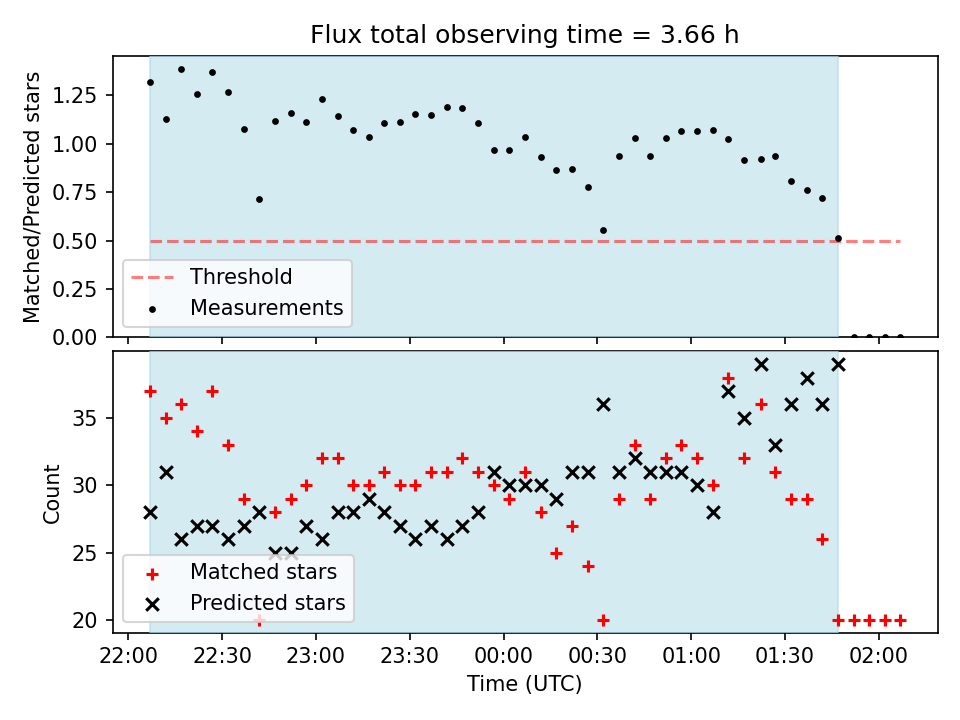 Flux total observing time = 3.66 h

Matched/Predicted stars

1.25
1.00
0.75
0.50
0.25
0.00

Threshold
Measurements

Count

35
30
25
20

Matched stars
Predicted stars

22:00 22:30 23:00 23:30 00:00 00:30 01:00 01:30 02:00

Time (UTC)